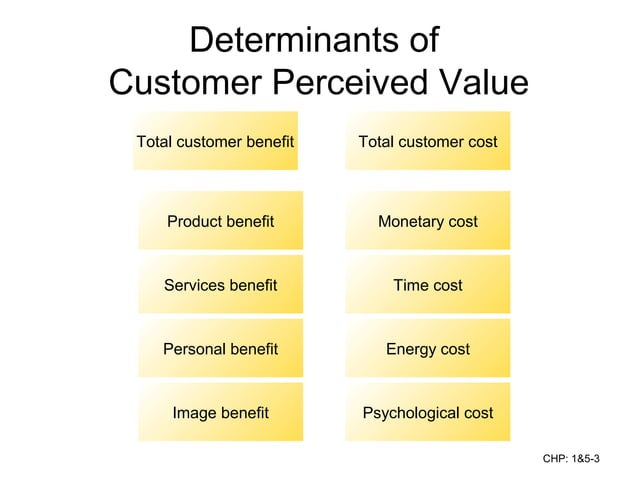 Determinants of Customer Perceived Value

Total customer benefit

Product benefit

Services benefit

Personal benefit

Image benefit

Total customer cost

Monetary cost

Time cost

Energy cost

Psychological cost

CHP: 1&5-3